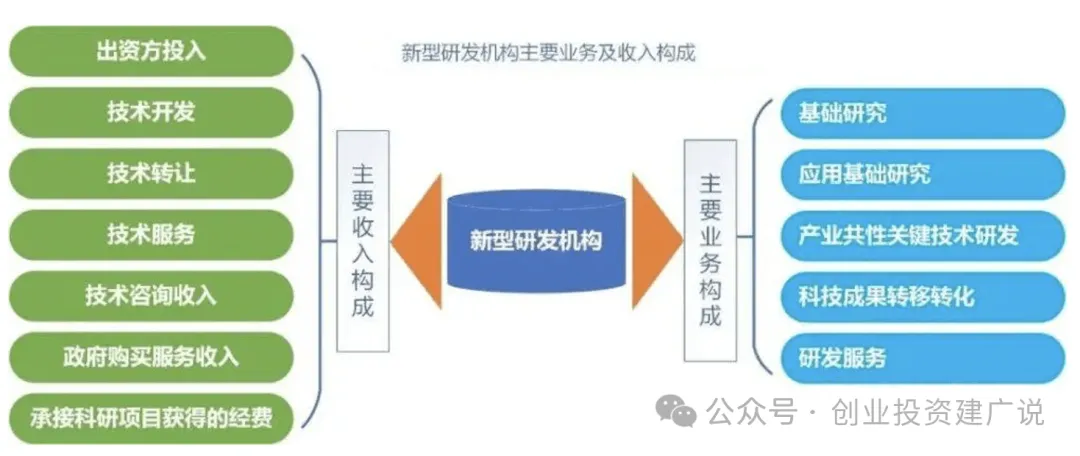 新型研发机构主要业务及收入构成

出资方投入
技术开发
技术转让
技术服务
技术咨询收入
政府购买服务收入
承接科研项目获得的经费

主要收入构成

新型研发机构

主要业务构成

基础研究
应用基础研究
产业共性关键技术研发
科技成果转移转化
研发服务

公众号 · 创业投资建广说